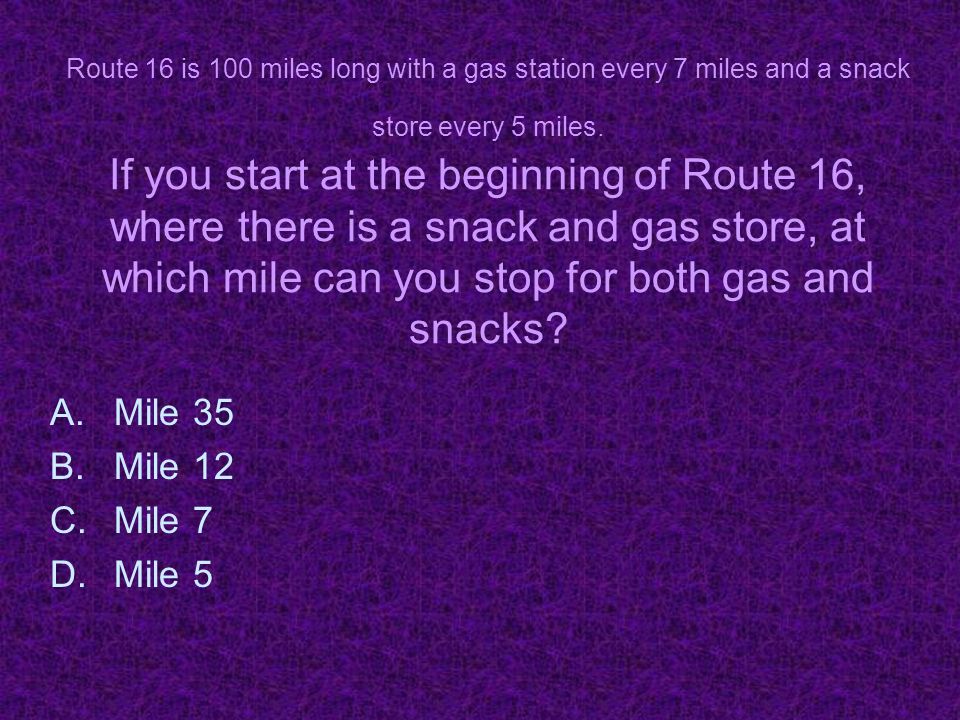 Route 16 is 100 miles long with a gas station every 7 miles and a snack store every 5 miles.

If you start at the beginning of Route 16, where there is a snack and gas store, at which mile can you stop for both gas and snacks?

A. Mile 35
B. Mile 12
C. Mile 7
D. Mile 5